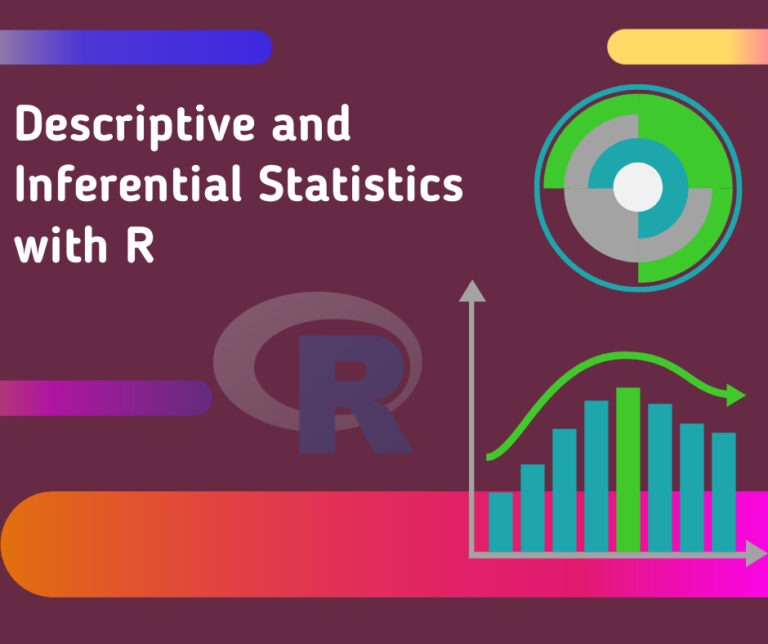 Descriptive and Inferential Statistics with R

R